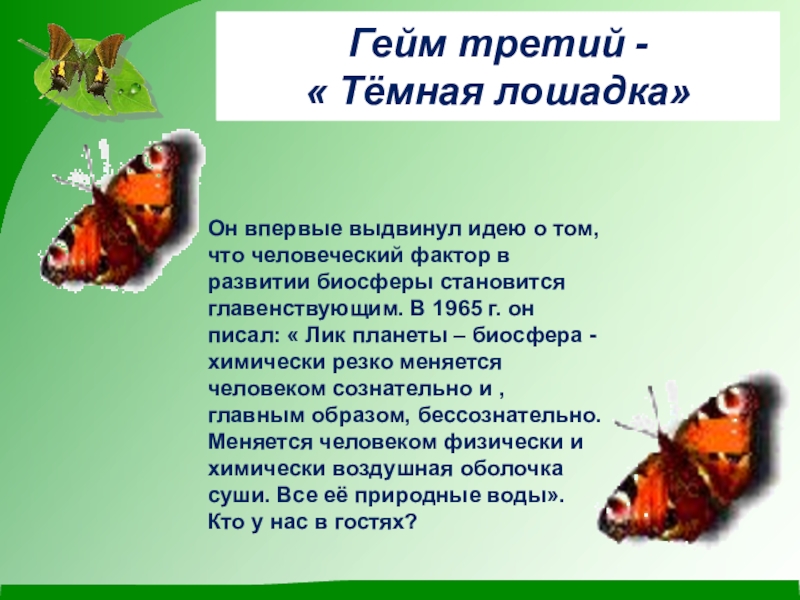 Гейм третий -
« Тёмная лошадка»

Он впервые выдвинул идею о том, что человеческий фактор в развитии биосферы становится главенствующим. В 1965 г. он писал: « Лик планеты – биосфера - химически резко меняется человеком сознательно и , главным образом, бессознательно. Меняется человеком физически и химически воздушная оболочка суши. Все её природные воды». Кто у нас в гостях?